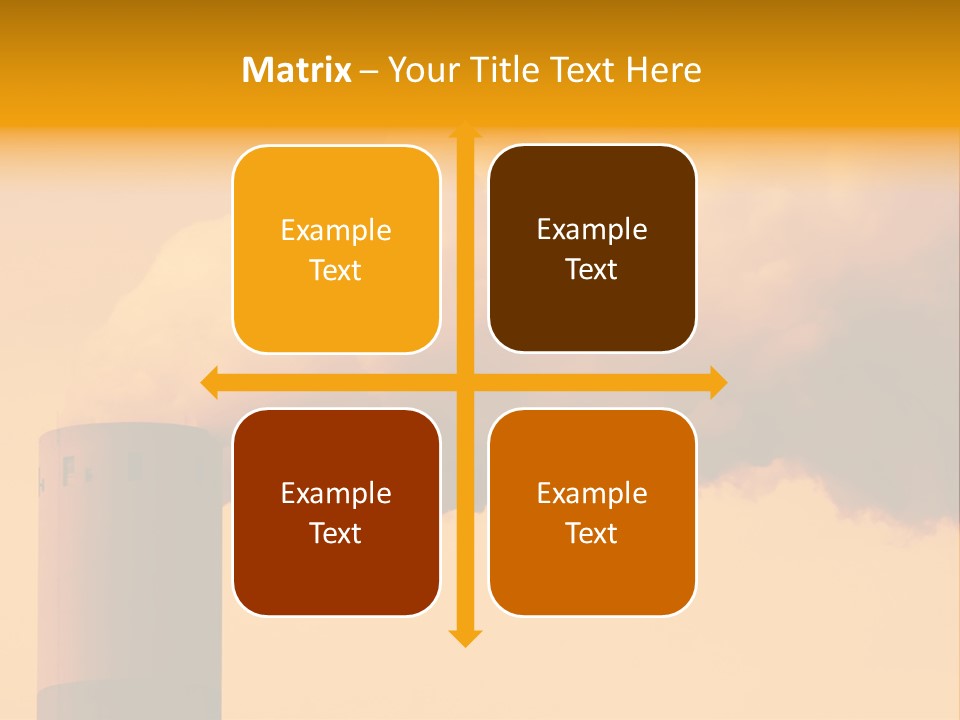 Matrix – Your Title Text Here

Example Text

Example Text

Example Text

Example Text